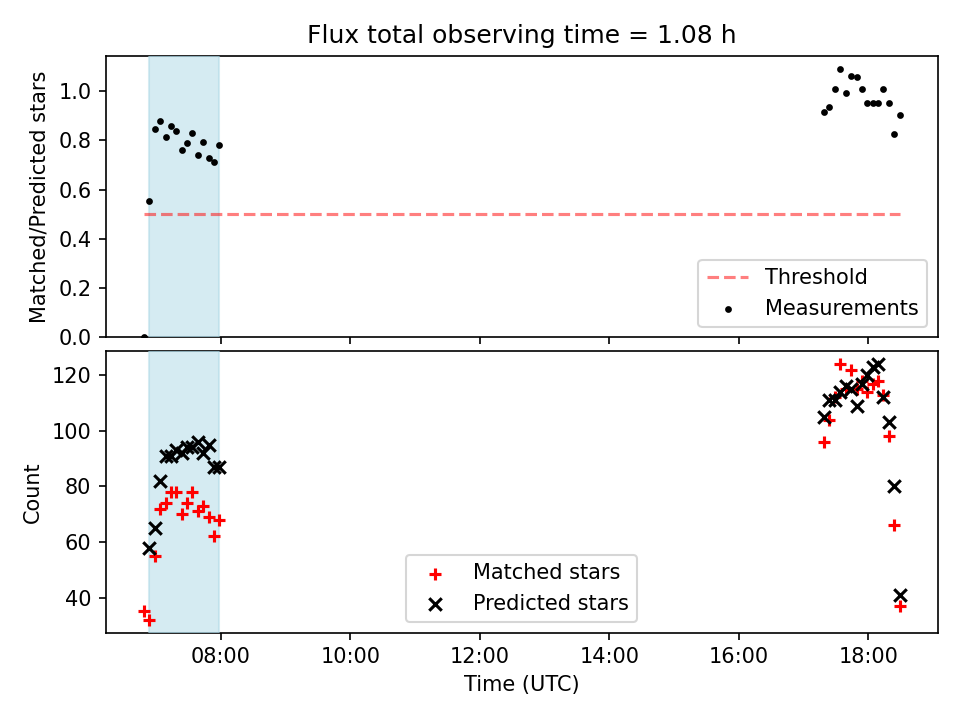 Flux total observing time = 1.08 h

Matched/Predicted stars

1.0
0.8
0.6
0.4
0.2
0.0

Threshold
Measurements

Count

120
100
80
60
40

Matched stars
Predicted stars

08:00
10:00
12:00
14:00
16:00
18:00

Time (UTC)